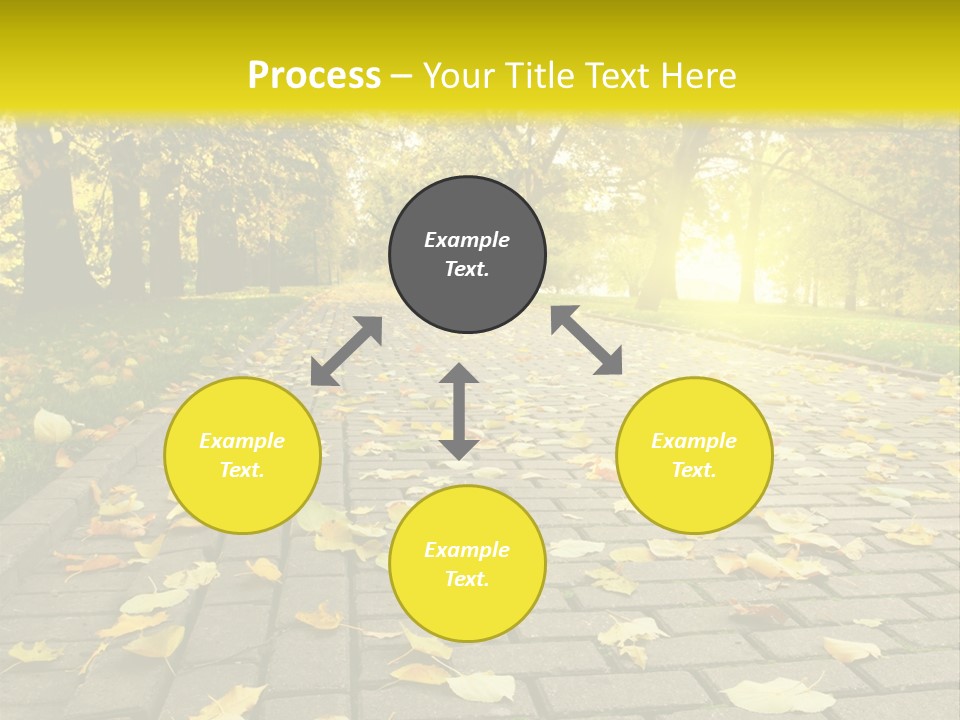 Process – Your Title Text Here

Example Text.

Example Text.

Example Text.

Example Text.